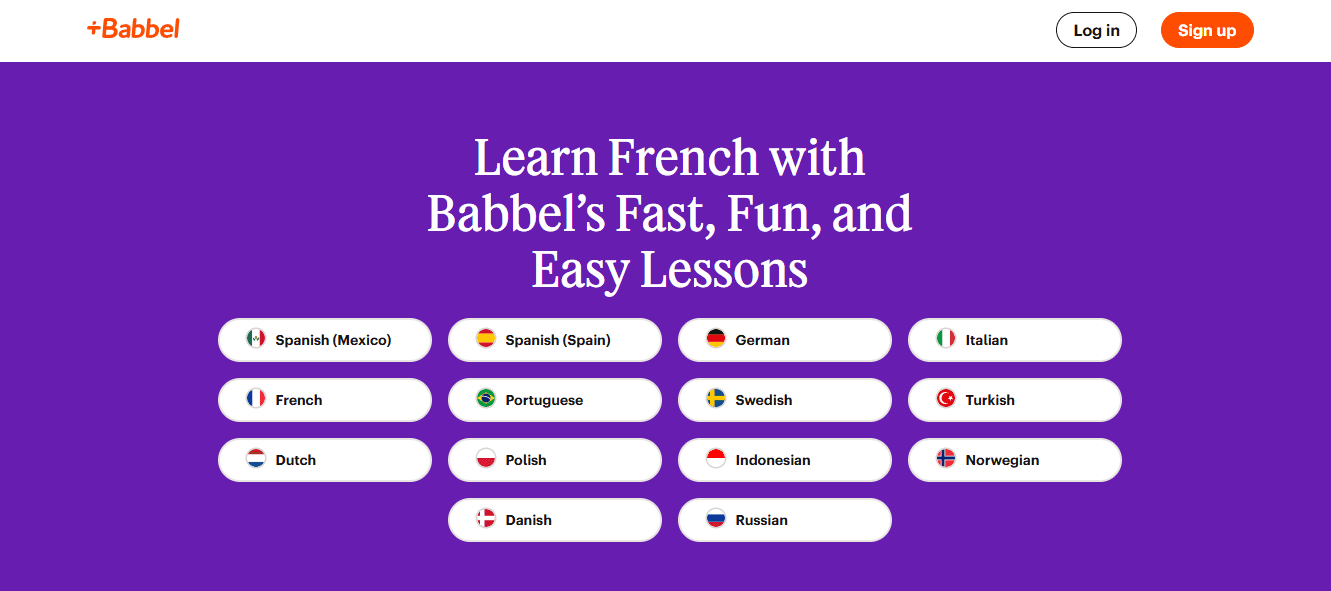 +Babbel

Log in

Sign up

Learn French with Babbel's Fast, Fun, and Easy Lessons

Spanish (Mexico)
Spanish (Spain)
German
Italian
French
Portuguese
Swedish
Turkish
Dutch
Polish
Indonesian
Norwegian
Danish
Russian